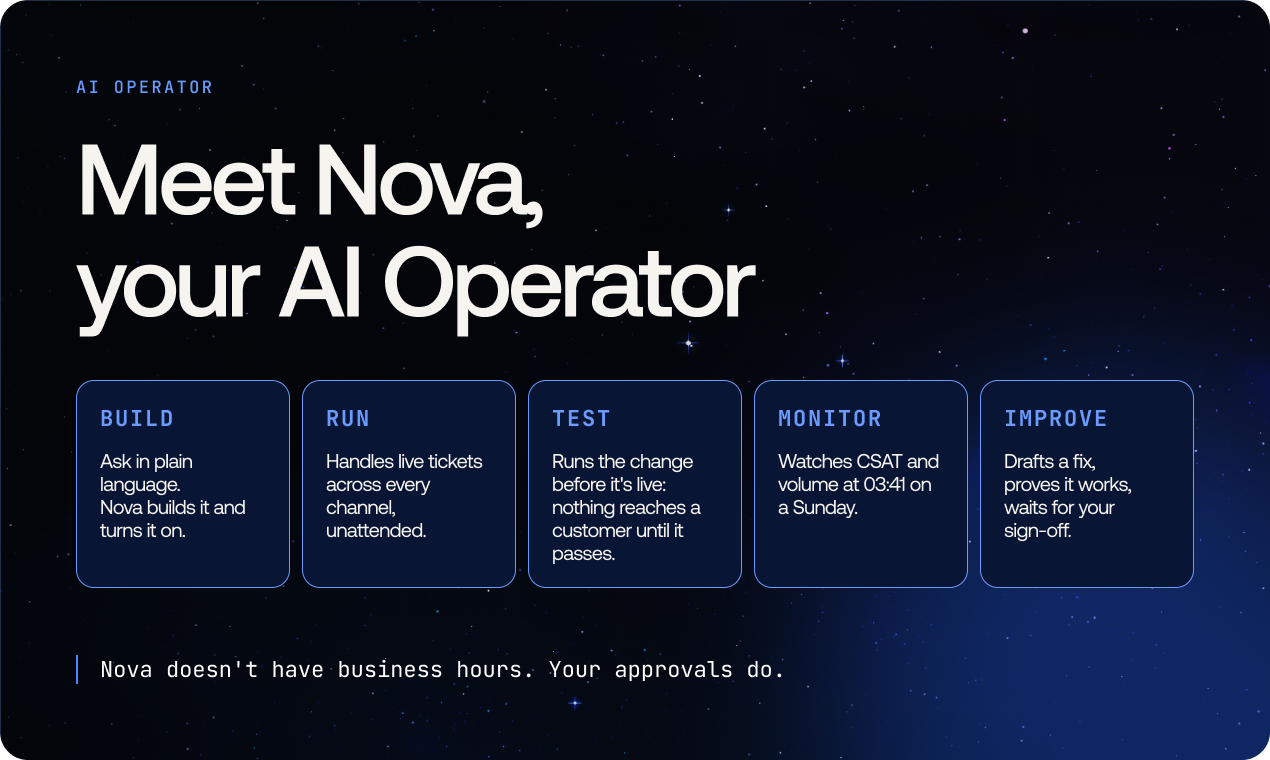 AI OPERATOR

Meet Nova, your AI Operator

BUILD

Ask in plain language.
Nova builds it and turns it on.

RUN

Handles live tickets across every channel, unattended.

TEST

Runs the change before it's live: nothing reaches a customer until it passes.

MONITOR

Watches CSAT and volume at 03:41 on a Sunday.

IMPROVE

Drafts a fix, proves it works, waits for your sign-off.

Nova doesn't have business hours. Your approvals do.